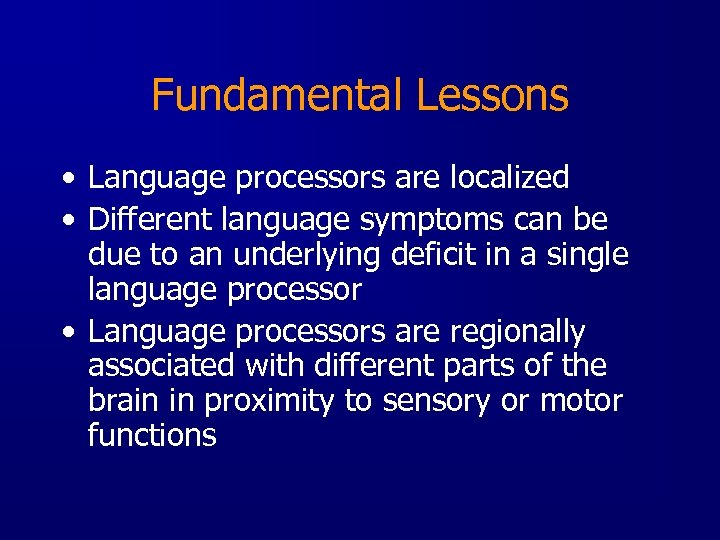 Fundamental Lessons

• Language processors are localized
• Different language symptoms can be due to an underlying deficit in a single language processor
• Language processors are regionally associated with different parts of the brain in proximity to sensory or motor functions